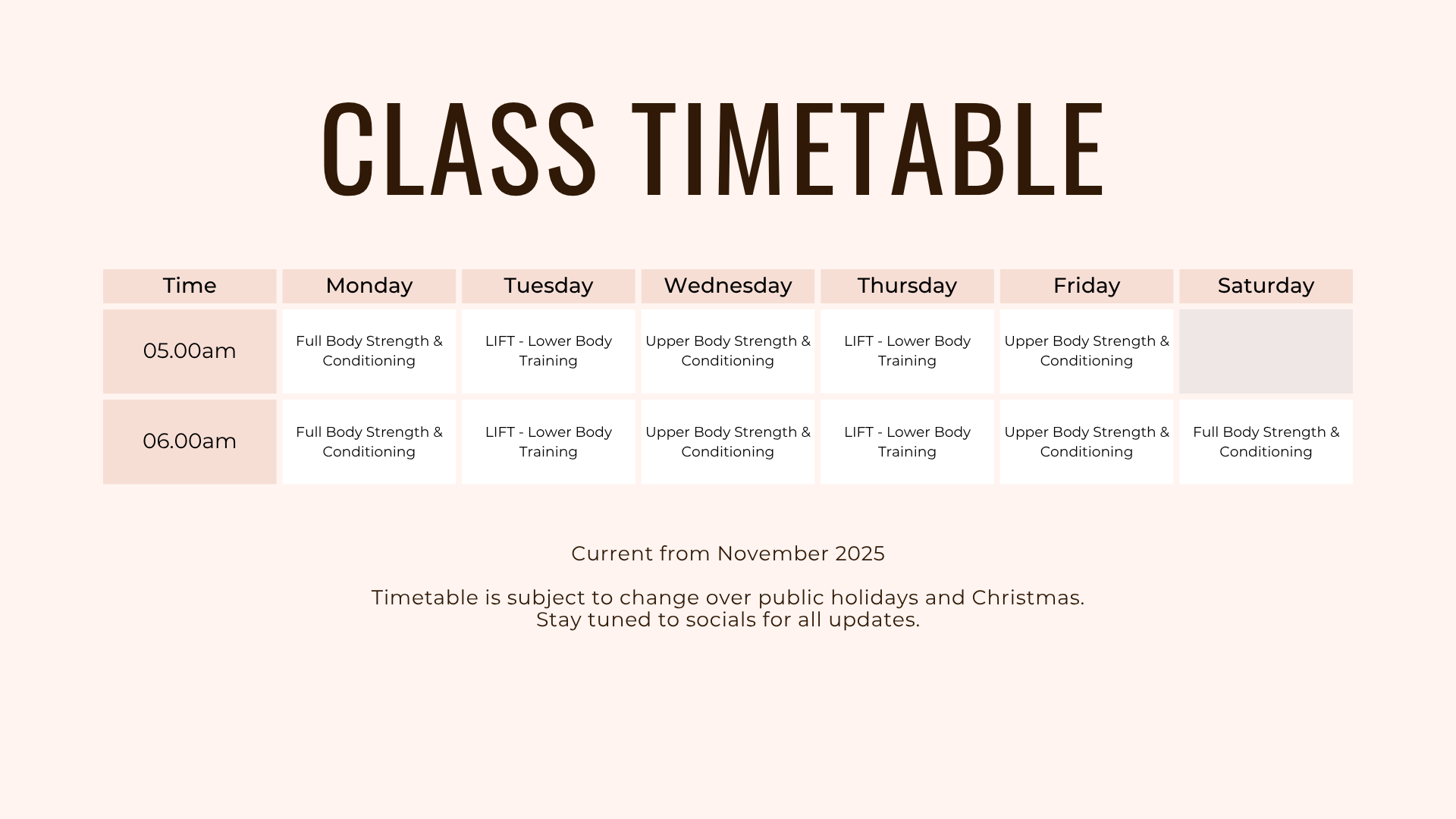 CLASS TIMETABLE

| Time | Monday | Tuesday | Wednesday | Thursday | Friday | Saturday |
|---|---|---|---|---|---|---|
| 05.00am | Full Body Strength & Conditioning | LIFT - Lower Body Training | Upper Body Strength & Conditioning | LIFT - Lower Body Training | Upper Body Strength & Conditioning | |
| 06.00am | Full Body Strength & Conditioning | LIFT - Lower Body Training | Upper Body Strength & Conditioning | LIFT - Lower Body Training | Upper Body Strength & Conditioning | Full Body Strength & Conditioning |

Current from November 2025

Timetable is subject to change over public holidays and Christmas.
Stay tuned to socials for all updates.